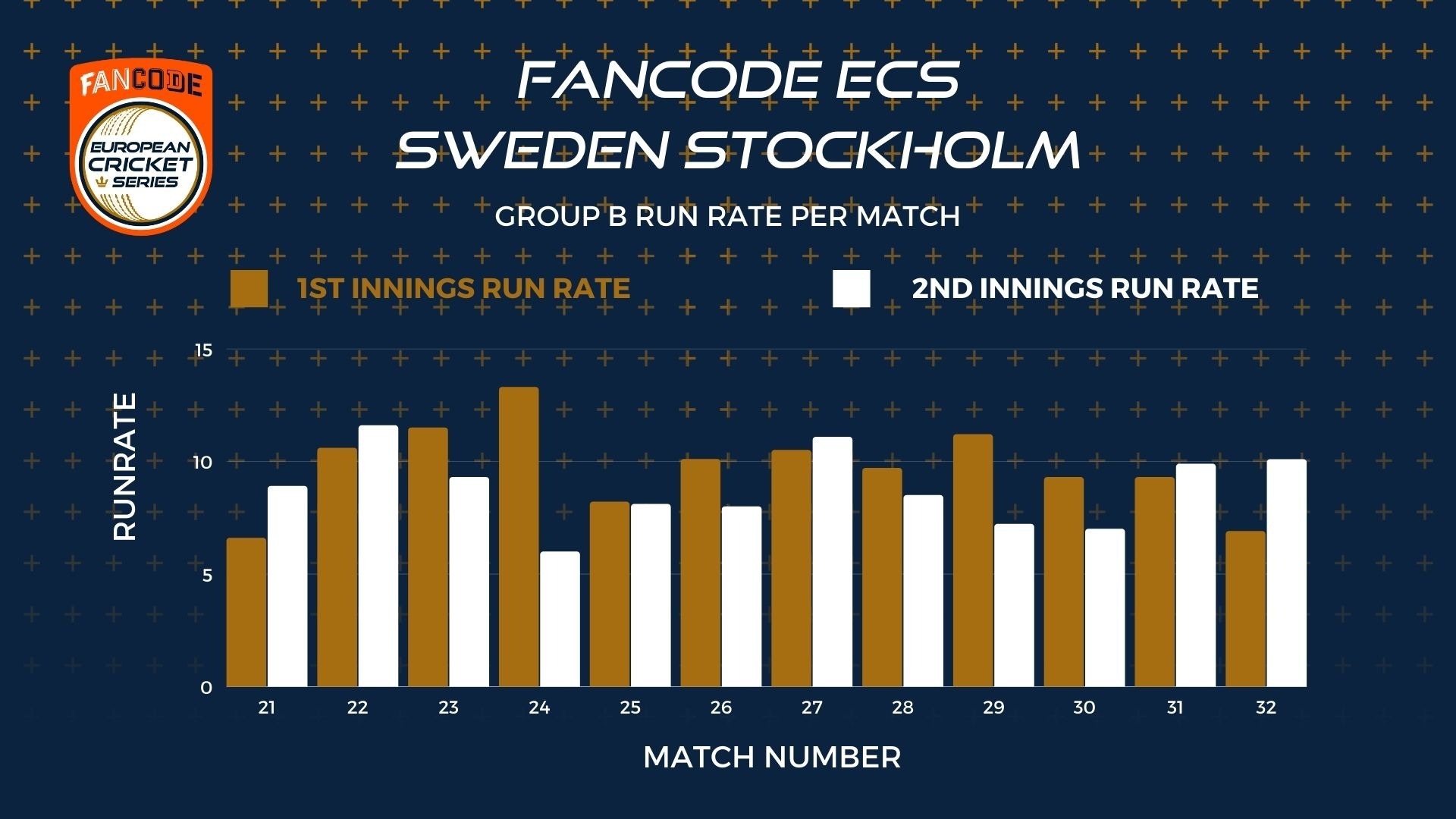 FANCODE
EUROPEAN CRICKET SERIES

FANCODE ECS SWEDEN STOCKHOLM

GROUP B RUN RATE PER MATCH

1ST INNINGS RUN RATE
2ND INNINGS RUN RATE

RUNRATE

15
10
5
0

21 22 23 24 25 26 27 28 29 30 31 32

MATCH NUMBER